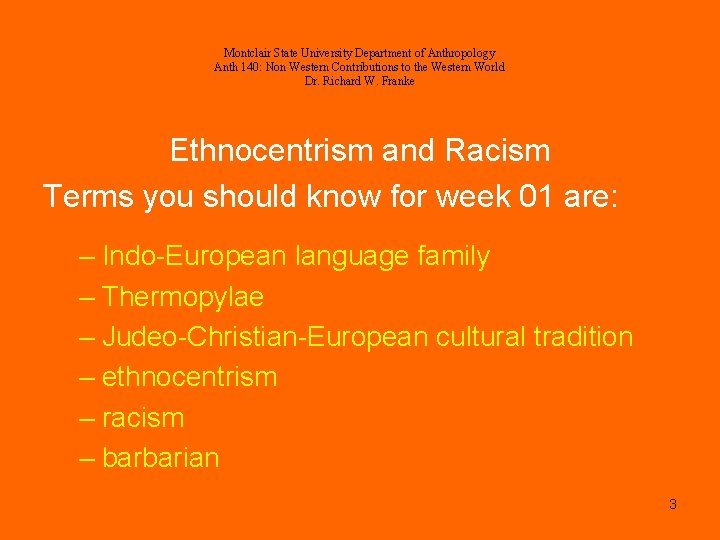 Montclair State University Department of Anthropology
Anth 140: Non Western Contributions to the Western World
Dr. Richard W. Franke

Ethnocentrism and Racism

Terms you should know for week 01 are:

– Indo-European language family
– Thermopylae
– Judeo-Christian-European cultural tradition
– ethnocentrism
– racism
– barbarian

3